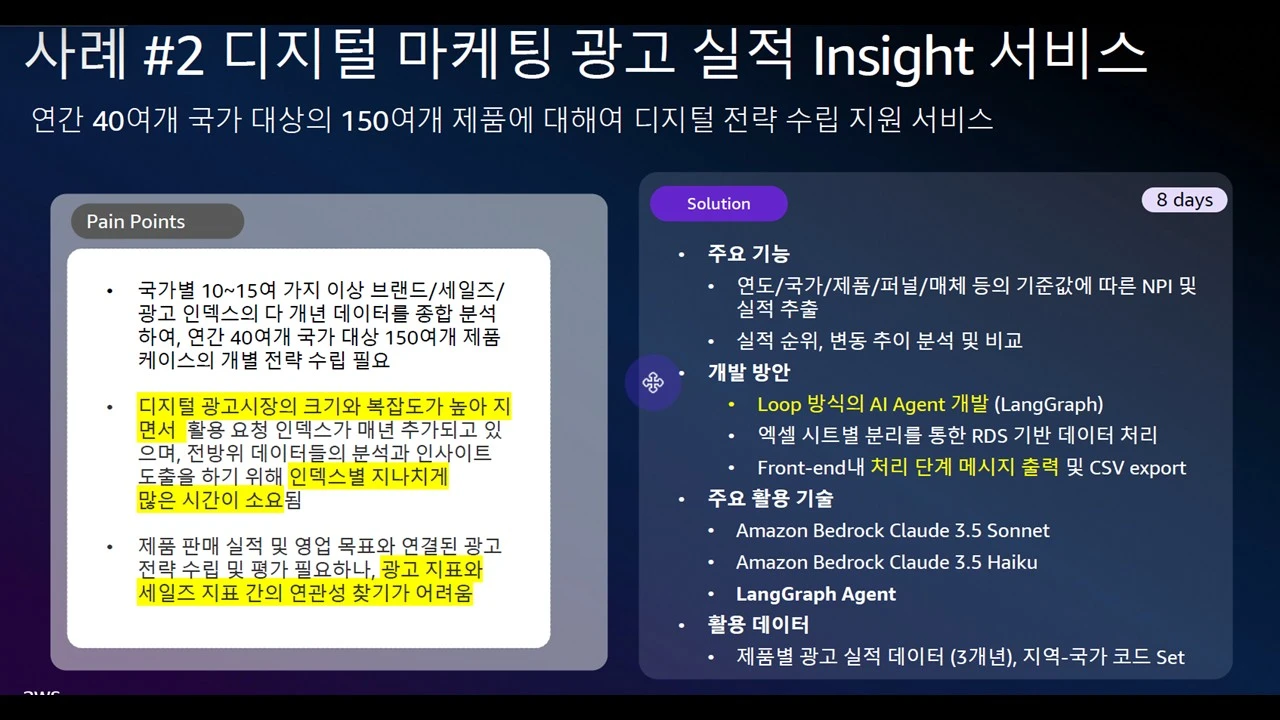 사례 #2 디지털 마케팅 광고 실적 Insight 서비스

연간 40여개 국가 대상의 150여개 제품에 대해여 디지털 전략 수립 지원 서비스

Pain Points

• 국가별 10~15여 가지 이상 브랜드/세일즈/광고 인덱스의 다 개년 데이터를 종합 분석하여, 연간 40여개 국가 대상 150여개 제품 케이스의 개별 전략 수립 필요

• 디지털 광고시장의 크기와 복잡도가 높아 지면서 활용 요청 인덱스가 매년 추가되고 있으며, 전방위 데이터들의 분석과 인사이트 도출을 하기 위해 인덱스별 지나치게 많은 시간이 소요됨

• 제품 판매 실적 및 영업 목표와 연결된 광고 전략 수립 및 평가 필요하나, 광고 지표와 세일즈 지표 간의 연관성 찾기가 어려움

Solution

8 days

• 주요 기능
  • 연도/국가/제품/퍼널/매체 등의 기준값에 따른 NPI 및 실적 추출
  • 실적 순위, 변동 추이 분석 및 비교
• 개발 방안
  • Loop 방식의 AI Agent 개발 (LangGraph)
  • 엑셀 시트별 분리를 통한 RDS 기반 데이터 처리
  • Front-end내 처리 단계 메시지 출력 및 CSV export
• 주요 활용 기술
  • Amazon Bedrock Claude 3.5 Sonnet
  • Amazon Bedrock Claude 3.5 Haiku
  • LangGraph Agent
• 활용 데이터
  • 제품별 광고 실적 데이터 (3개년), 지역-국가 코드 Set

aws